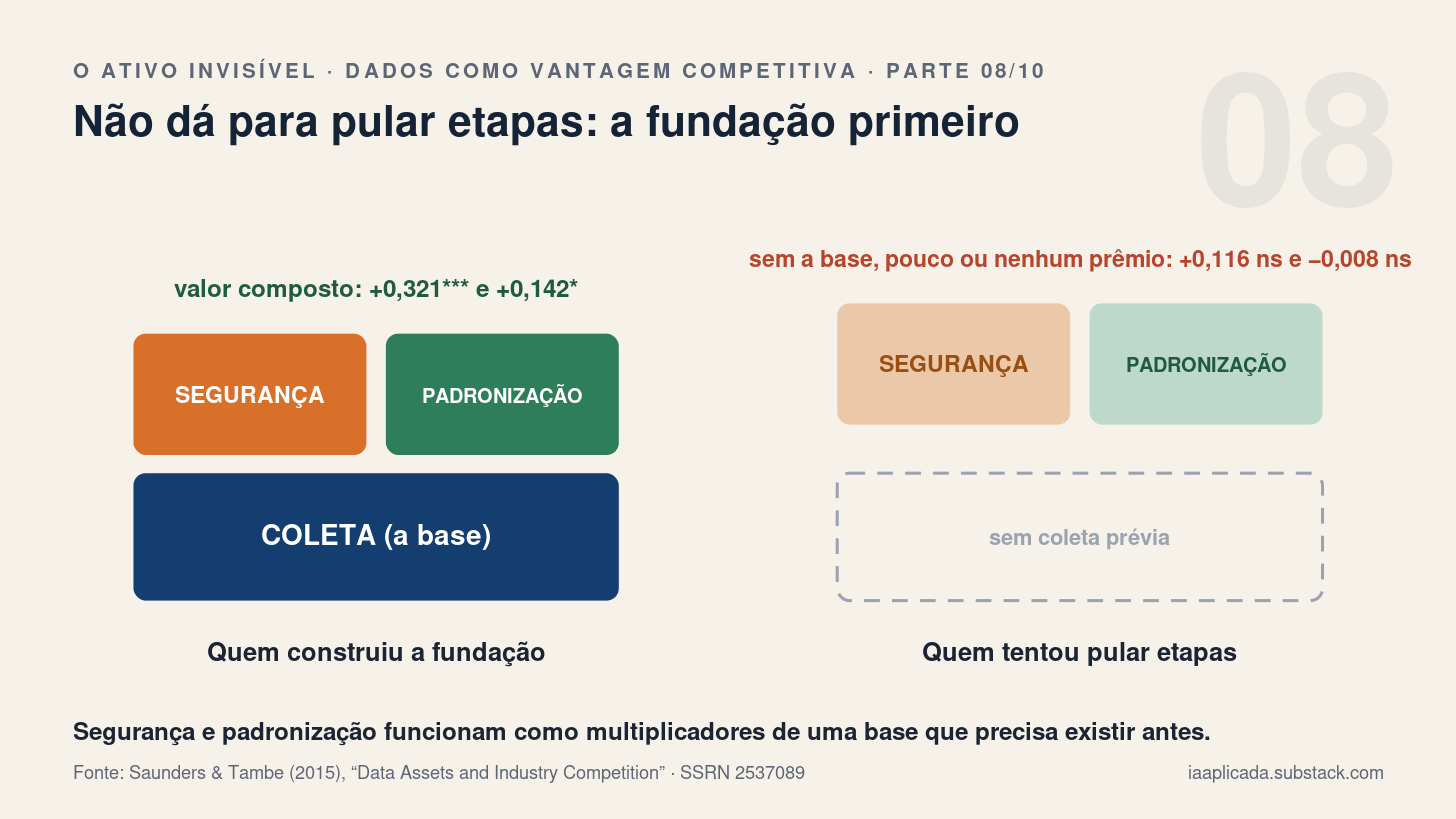 O ATIVO INVISÍVEL · DADOS COMO VANTAGEM COMPETITIVA · PARTE 08/10

Não dá para pular etapas: a fundação primeiro

08

valor composto: +0,321*** e +0,142*

SEGURANÇA

PADRONIZAÇÃO

COLETA (a base)

Quem construiu a fundação

sem a base, pouco ou nenhum prêmio: +0,116 ns e –0,008 ns

SEGURANÇA

PADRONIZAÇÃO

sem coleta prévia

Quem tentou pular etapas

Segurança e padronização funcionam como multiplicadores de uma base que precisa existir antes.

Fonte: Saunders & Tambe (2015), “Data Assets and Industry Competition” · SSRN 2537089

iaaplicada.substack.com